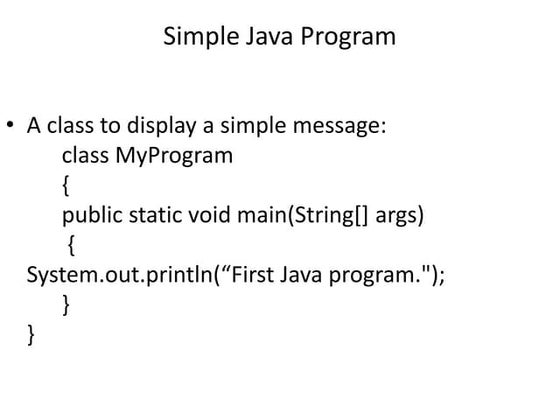 Simple Java Program

• A class to display a simple message:
class MyProgram
{
public static void main(String[] args)
{
System.out.println(“First Java program.");
}
}